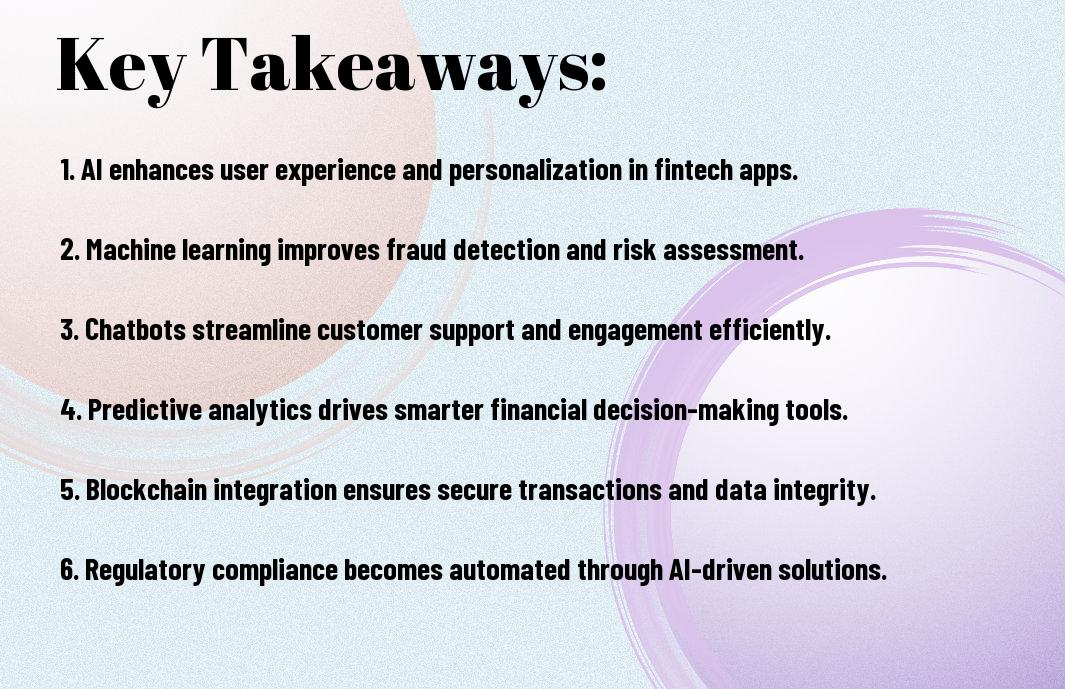 Key Takeaways:

1. AI enhances user experience and personalization in fintech apps.

2. Machine learning improves fraud detection and risk assessment.

3. Chatbots streamline customer support and engagement efficiently.

4. Predictive analytics drives smarter financial decision-making tools.

5. Blockchain integration ensures secure transactions and data integrity.

6. Regulatory compliance becomes automated through AI-driven solutions.